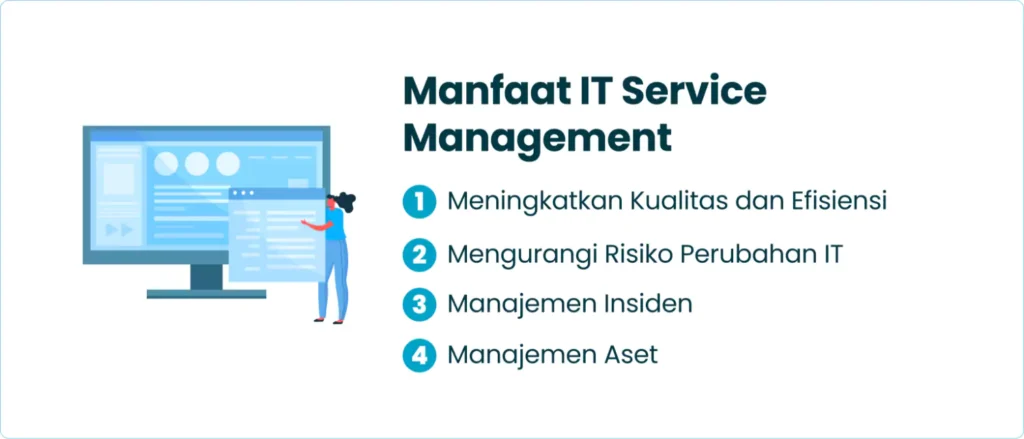 Manfaat IT Service Management

1 Meningkatkan Kualitas dan Efisiensi

2 Mengurangi Risiko Perubahan IT

3 Manajemen Insiden

4 Manajemen Aset